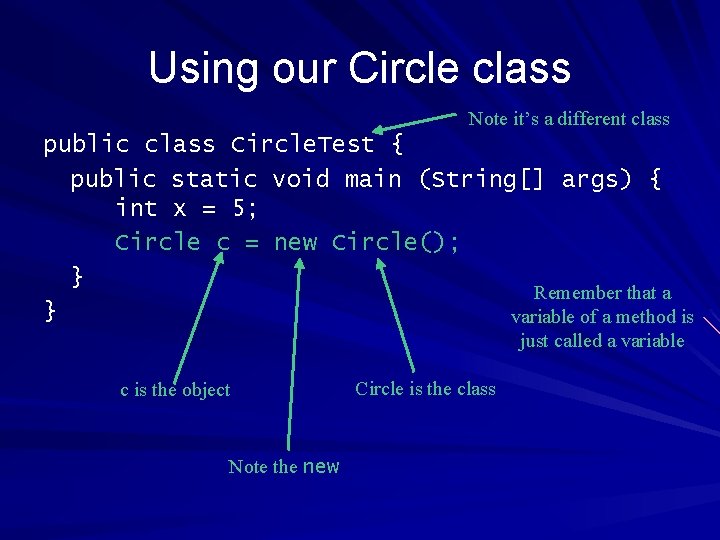 Using our Circle class

Note it's a different class

public class CircleTest {
  public static void main (String[] args) {
    int x = 5;
    Circle c = new Circle();
  }
}

Remember that a variable of a method is just called a variable

c is the object

Circle is the class

Note the new